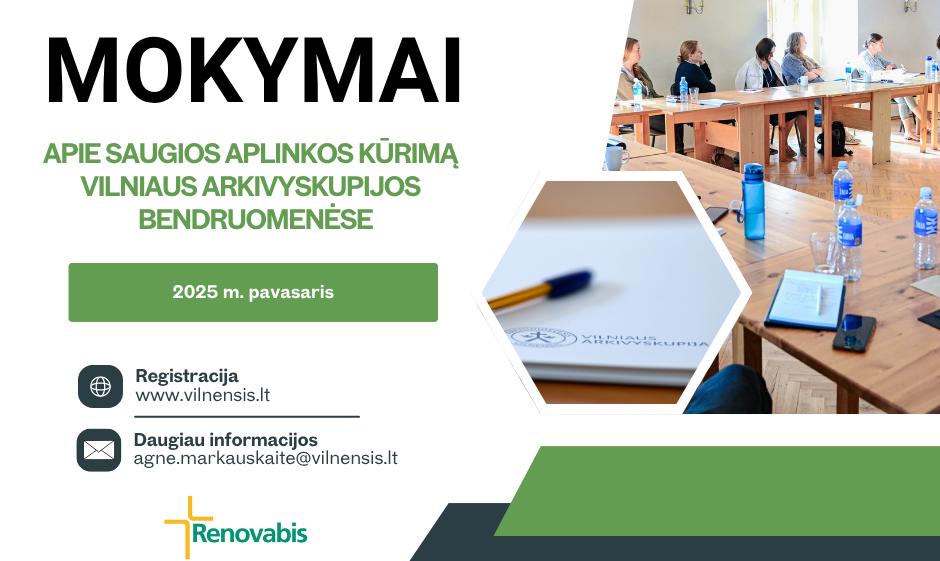 MOKYMAI

APIE SAUGIOS APLINKOS KŪRIMĄ VILNIAUS ARKIVYSKUPIJOS BENDRUOMENĖSE

2025 m. pavasaris

VILNIAUS ARKIVYSKUPIJA

Registracija
www.vilnensis.lt

Daugiau informacijos
agne.markauskaite@vilnensis.lt

Renovabis